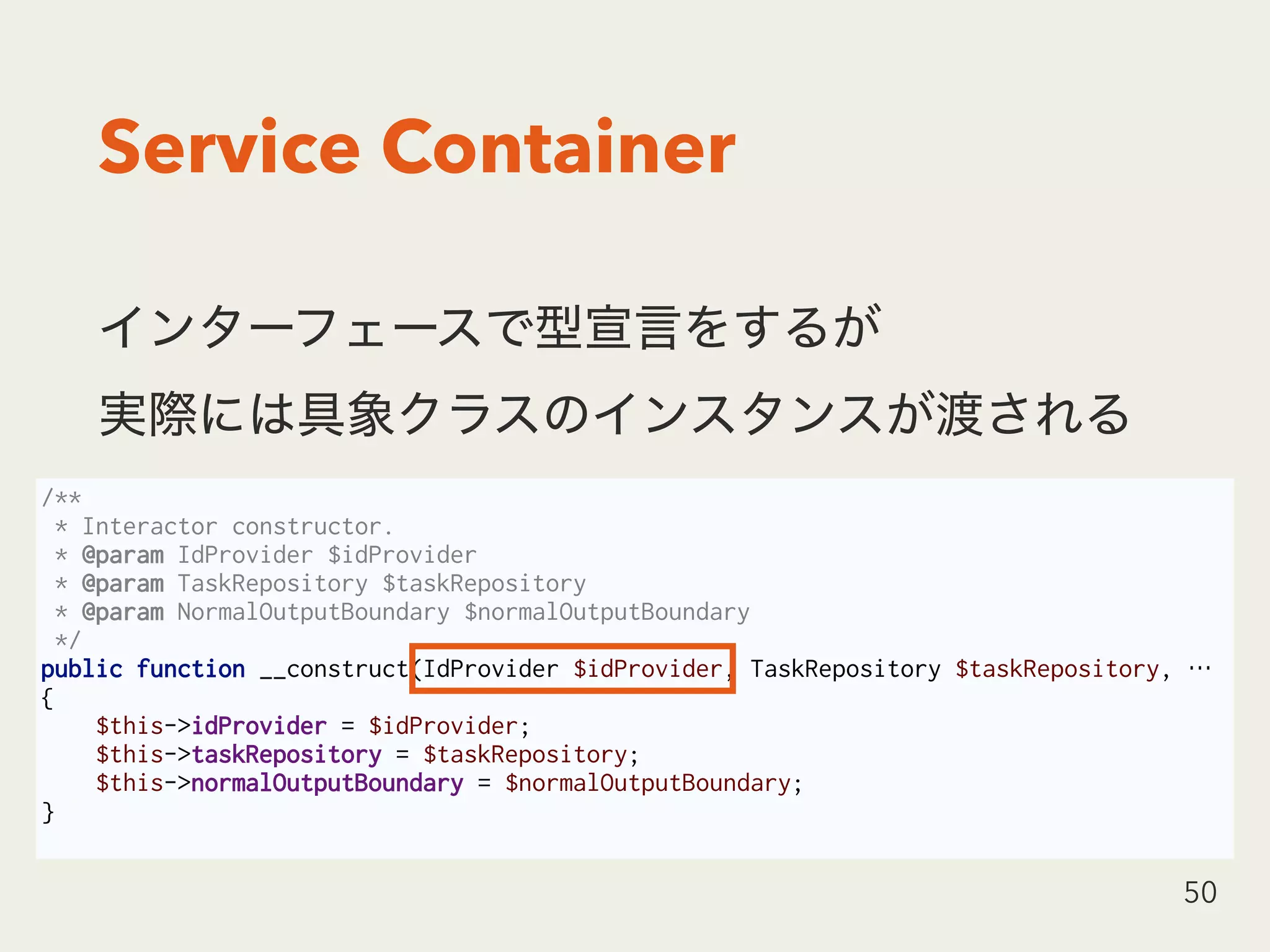 Service Container

インターフェースで型宣言をするが

実際には具象クラスのインスタンスが渡される

/**
 * Interactor constructor.
 * @param IdProvider $idProvider
 * @param TaskRepository $taskRepository
 * @param NormalOutputBoundary $normalOutputBoundary
 */
public function __construct(IdProvider $idProvider, TaskRepository $taskRepository, …
{
    $this->idProvider = $idProvider;
    $this->taskRepository = $taskRepository;
    $this->normalOutputBoundary = $normalOutputBoundary;
}

50